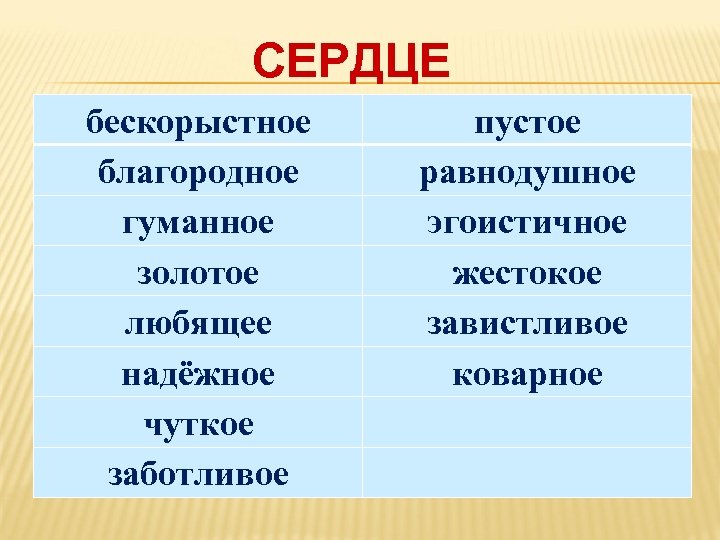 СЕРДЦЕ

| бескорыстное | пустое |
|---|---|
| благородное | равнодушное |
| гуманное | эгоистичное |
| золотое | жестокое |
| любящее | завистливое |
| надёжное | коварное |
| чуткое | |
| заботливое | |